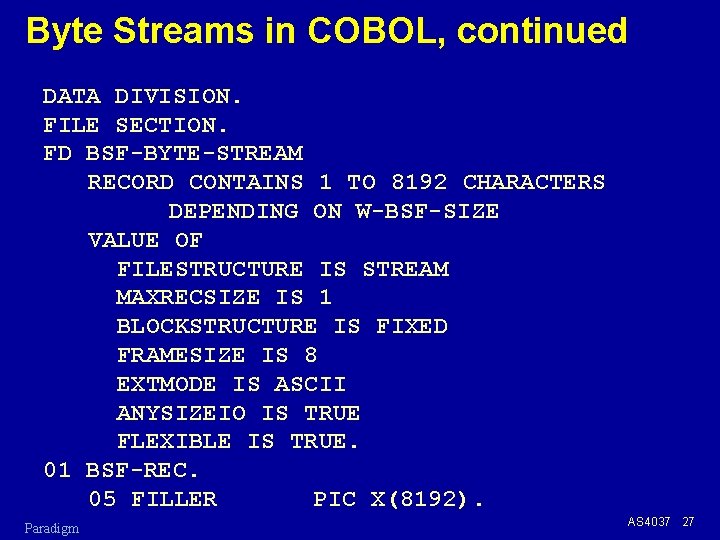 Byte Streams in COBOL, continued

DATA DIVISION.
FILE SECTION.
FD BSF-BYTE-STREAM
RECORD CONTAINS 1 TO 8192 CHARACTERS
DEPENDING ON W-BSF-SIZE
VALUE OF
FILESTRUCTURE IS STREAM
MAXRECSIZE IS 1
BLOCKSTRUCTURE IS FIXED
FRAMESIZE IS 8
EXTMODE IS ASCII
ANYSIZEIO IS TRUE
FLEXIBLE IS TRUE.
01 BSF-REC.
05 FILLER PIC X(8192).

Paradigm

AS4037 27